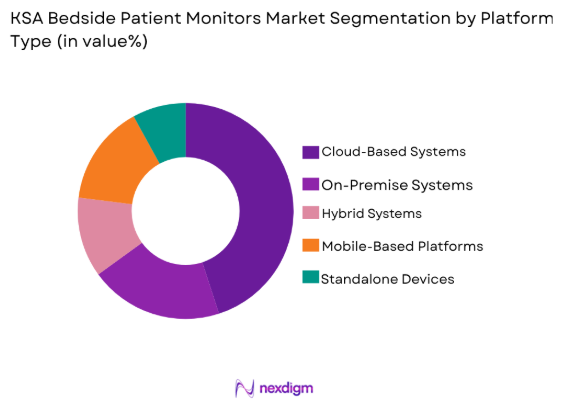 KSA Bedside Patient Monitors Market Segmentation by Platform Type (in value%)

Cloud-Based Systems
On-Premise Systems
Hybrid Systems
Mobile-Based Platforms
Standalone Devices

nexdigm